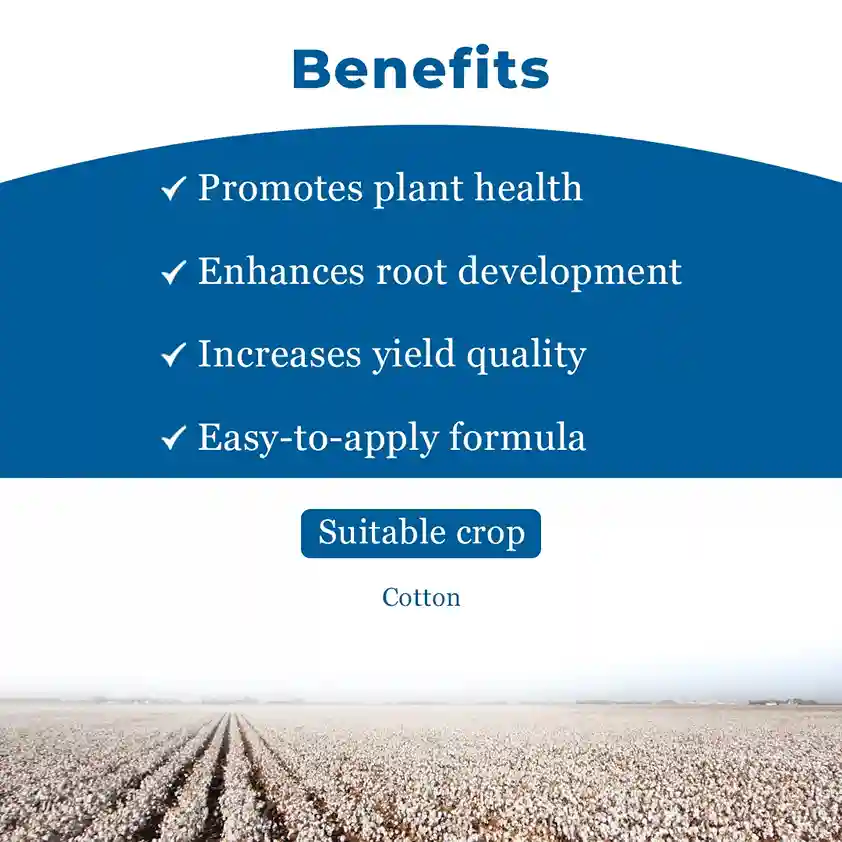 Benefits

✓ Promotes plant health

✓ Enhances root development

✓ Increases yield quality

✓ Easy-to-apply formula

Suitable crop

Cotton